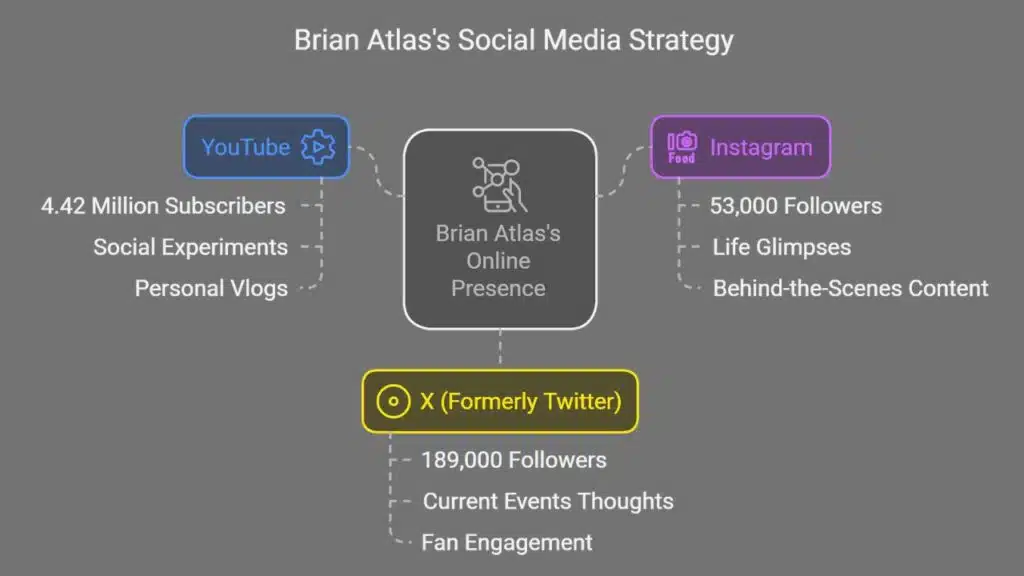 Brian Atlas's Social Media Strategy

YouTube

4.42 Million Subscribers

Social Experiments

Personal Vlogs

Brian Atlas's Online Presence

Food

Instagram

53,000 Followers

Life Glimpses

Behind-the-Scenes Content

X (Formerly Twitter)

189,000 Followers

Current Events Thoughts

Fan Engagement